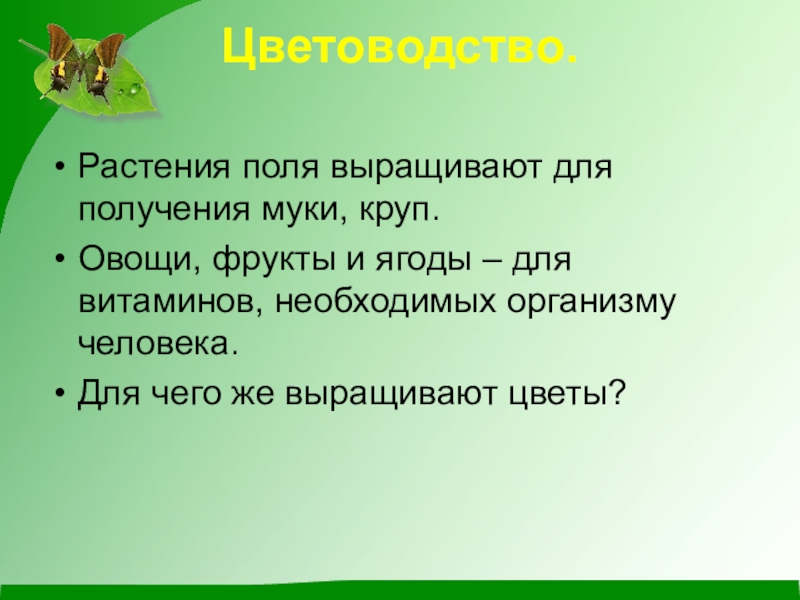 Цветоводство.

• Растения поля выращивают для получения муки, круп.

• Овощи, фрукты и ягоды – для витаминов, необходимых организму человека.

• Для чего же выращивают цветы?